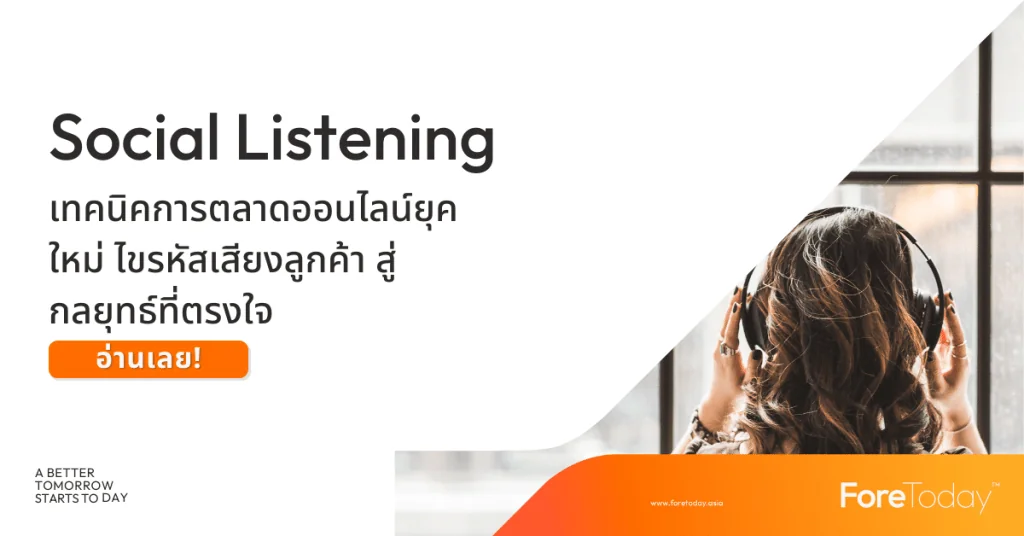 Social Listening

เทคนิคการตลาดออนไลน์ยุคใหม่ ไขรหัสเสียงลูกค้า สู่กลยุทธ์ที่ตรงใจ

อ่านเลย!

A BETTER
TOMORROW
STARTS TO DAY

www.foretoday.asia

ForeToday™